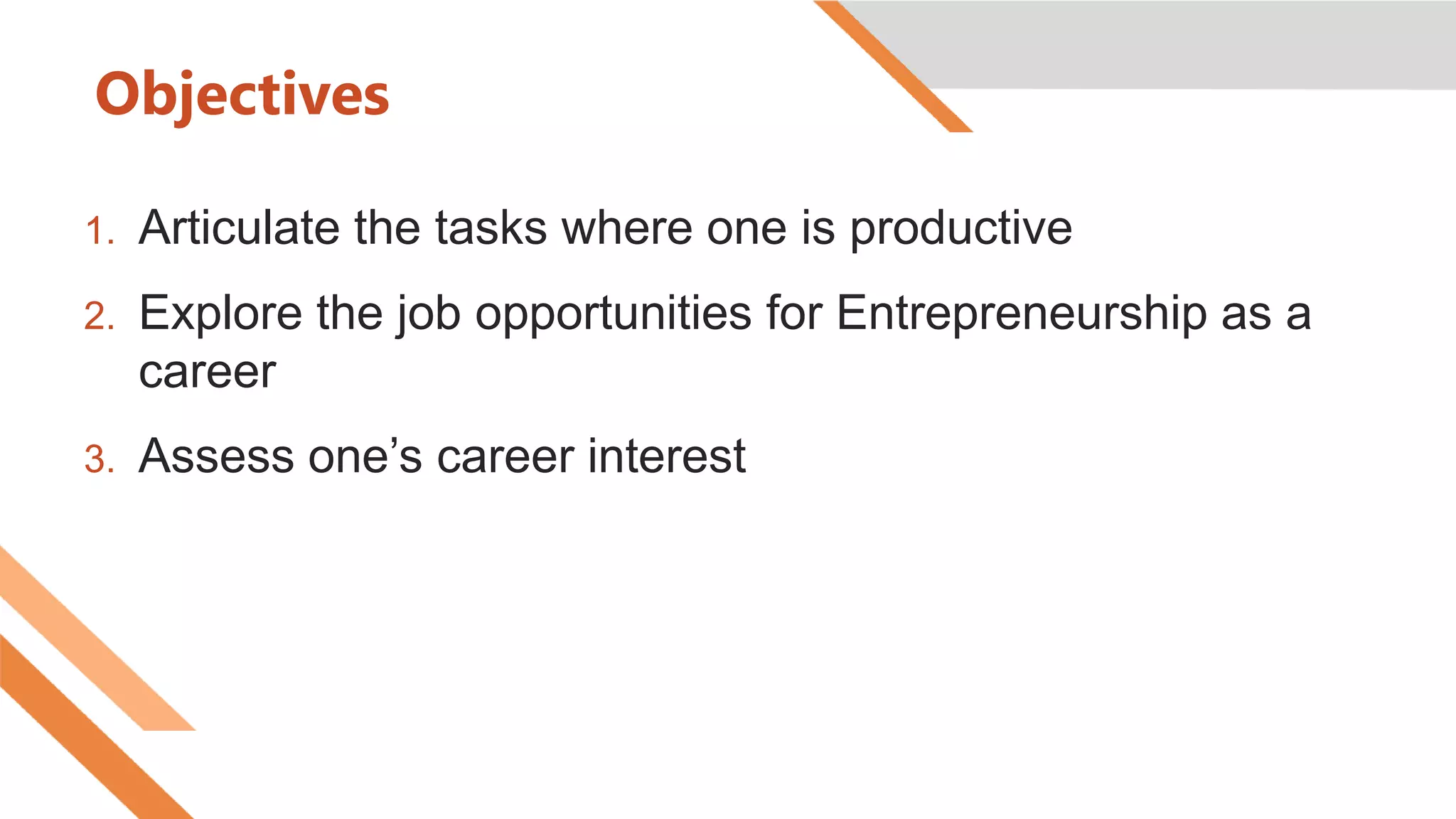 Objectives

1. Articulate the tasks where one is productive
2. Explore the job opportunities for Entrepreneurship as a career
3. Assess one’s career interest